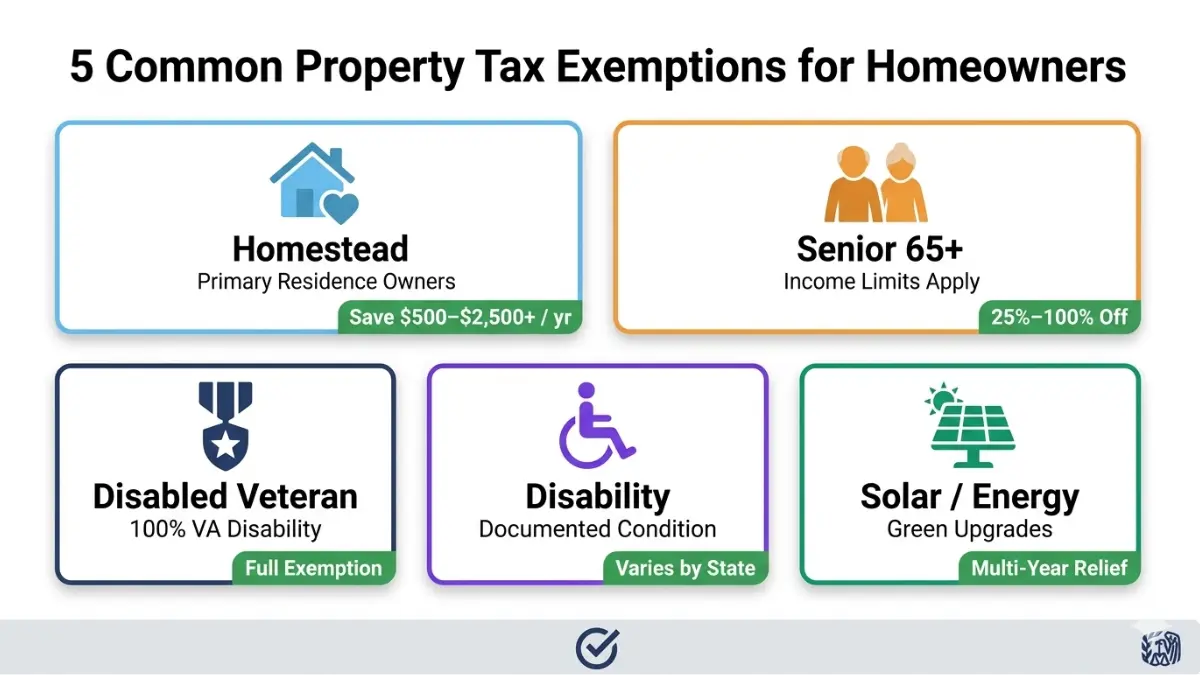 5 Common Property Tax Exemptions for Homeowners

Homestead
Primary Residence Owners
Save \$500–\$2,500+ / yr

Senior 65+
Income Limits Apply
25%–100% Off

Disabled Veteran
100% VA Disability
Full Exemption

Disability
Documented Condition
Varies by State

Solar / Energy
Green Upgrades
Multi-Year Relief